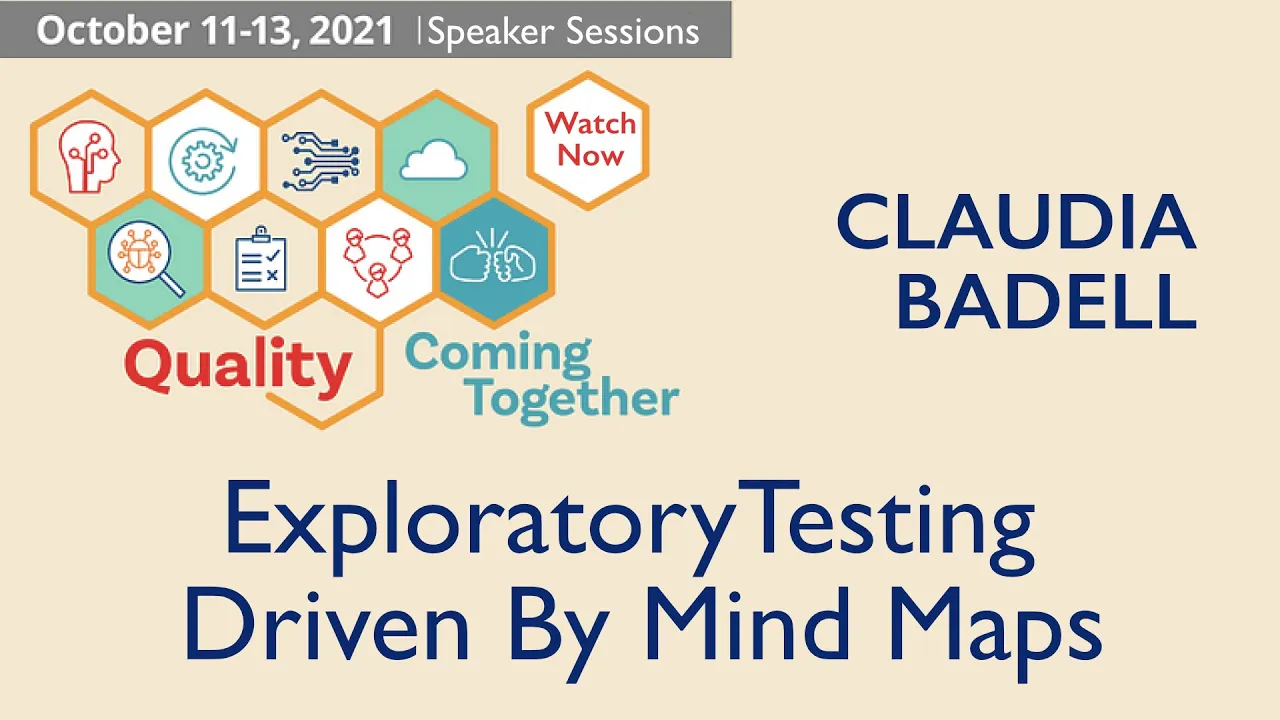 October 11-13, 2021 | Speaker Sessions

Watch Now

Quality Coming Together

CLAUDIA BADELL

Exploratory Testing Driven By Mind Maps